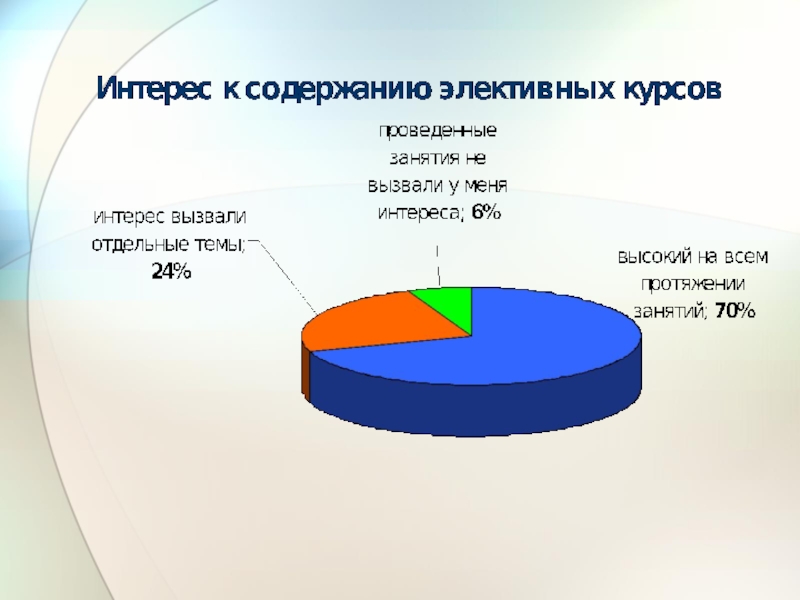 Интерес к содержанию элективных курсов

проведенные занятия не вызвали у меня интереса; 6%

интерес вызвали отдельные темы; 24%

высокий на всем протяжении занятий; 70%